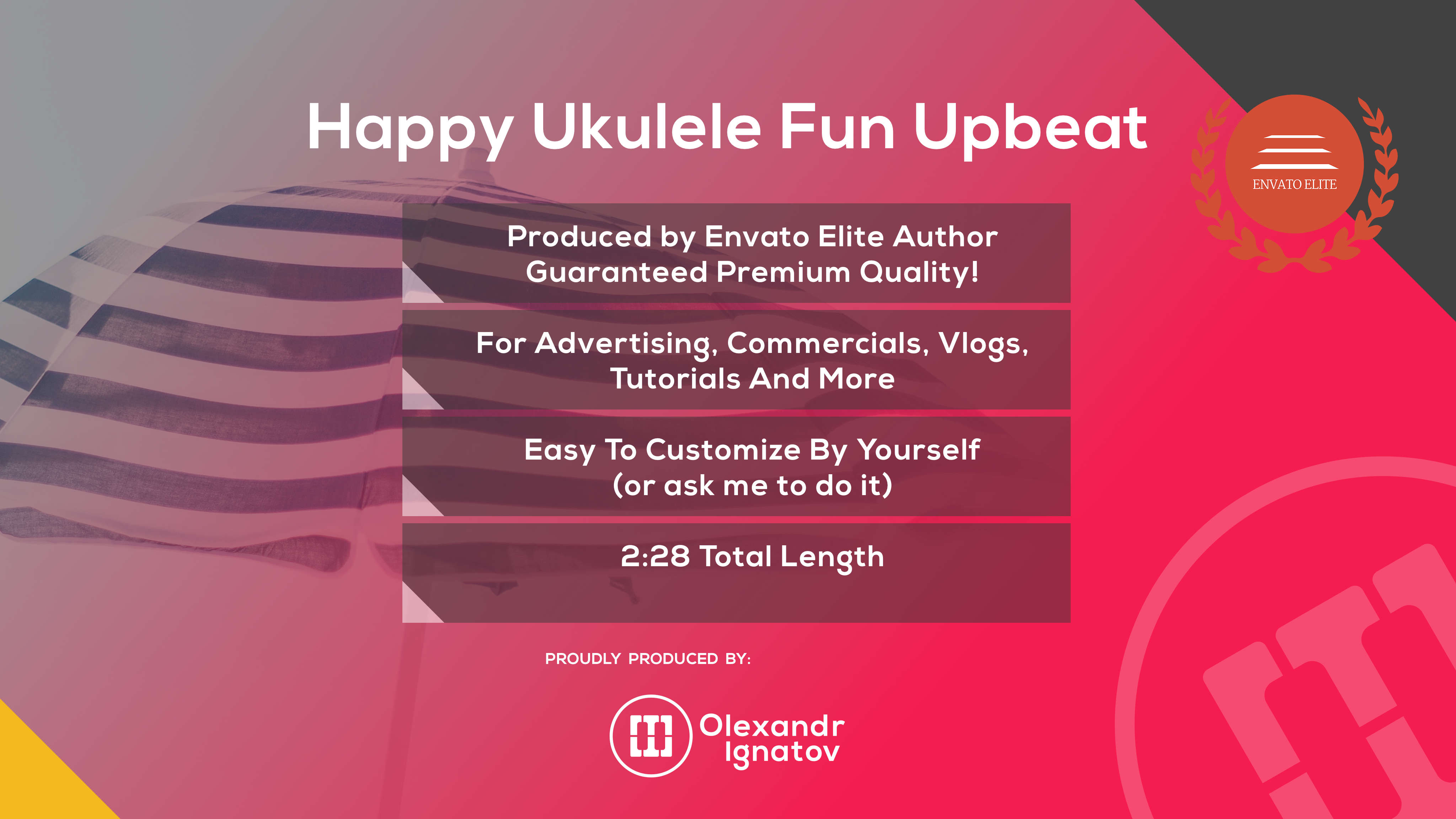 Happy Ukulele Fun Upbeat

ENVATO ELITE

Produced by Envato Elite Author
Guaranteed Premium Quality!

For Advertising, Commercials, Vlogs,
Tutorials And More

Easy To Customize By Yourself
(or ask me to do it)

2:28 Total Length

PROUDLY PRODUCED BY:

Olexandr
Ignatov